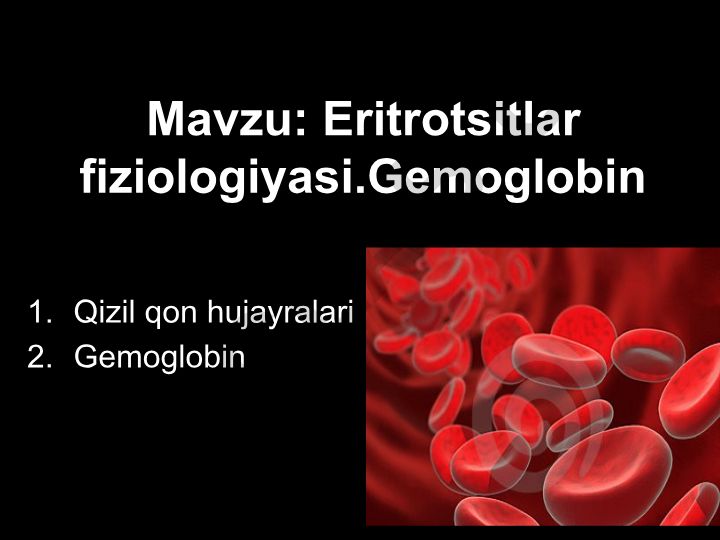 Mavzu: Eritrotsitlar fiziologiyasi.Gemoglobin

1. Qizil qon hujayralari
2. Gemoglobin